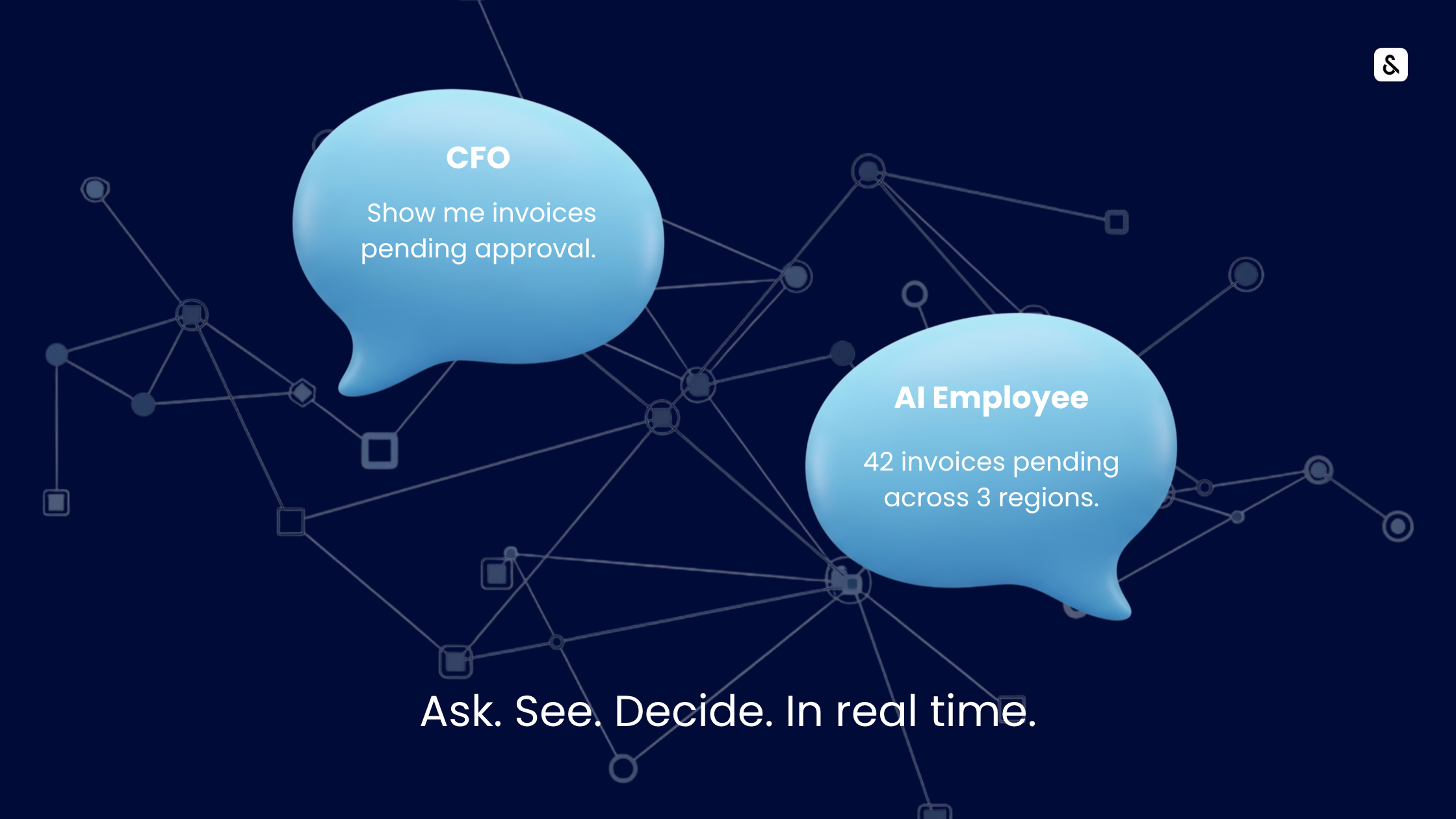 &

CFO

Show me invoices pending approval.

AI Employee

42 invoices pending across 3 regions.

Ask. See. Decide. In real time.